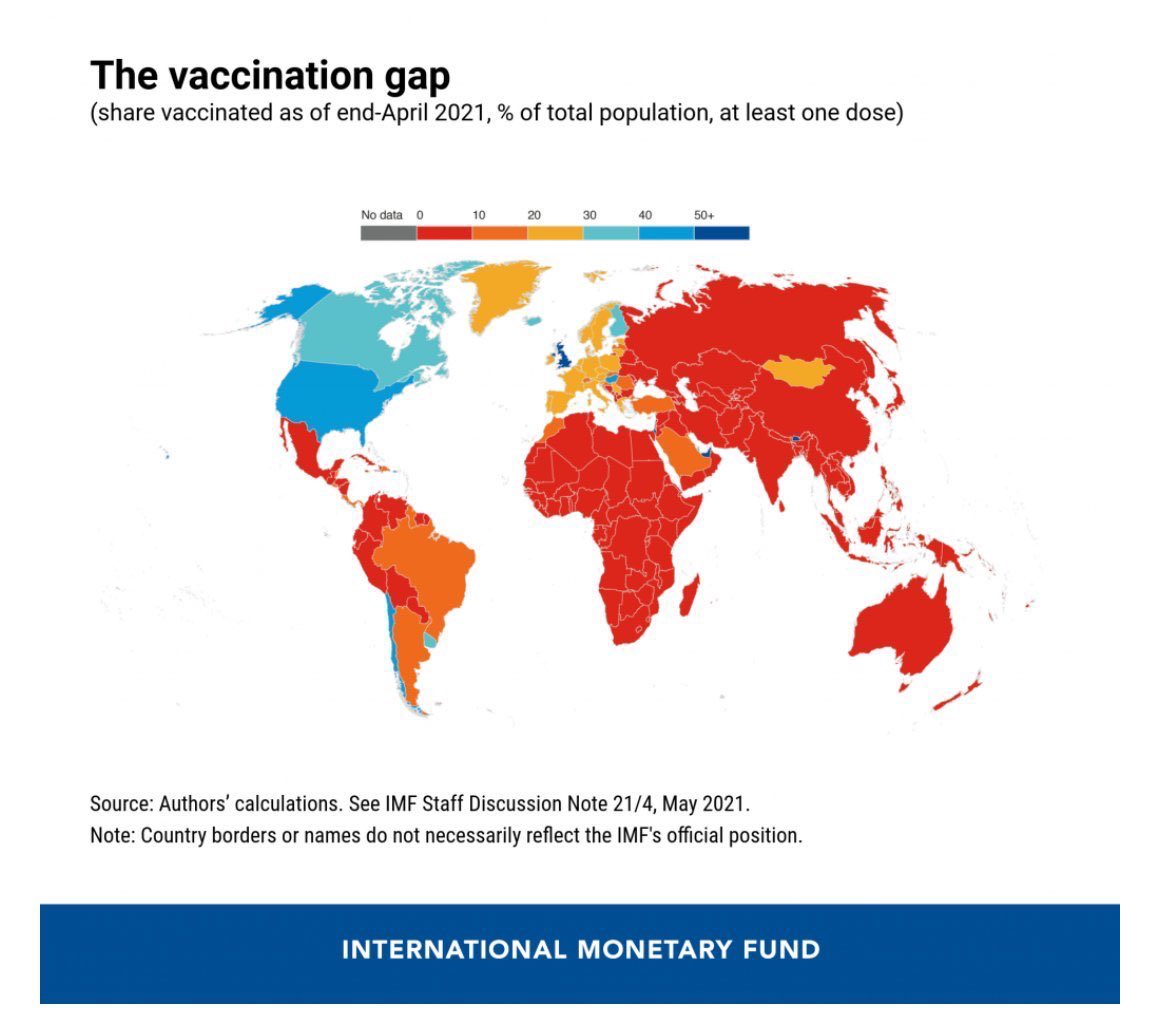 The vaccination gap
(share vaccinated as of end-April 2021, % of total population, at least one dose)

No data 0 10 20 30 40 50+

Source: Authors' calculations. See IMF Staff Discussion Note 21/4, May 2021.
Note: Country borders or names do not necessarily reflect the IMF's official position.

INTERNATIONAL MONETARY FUND